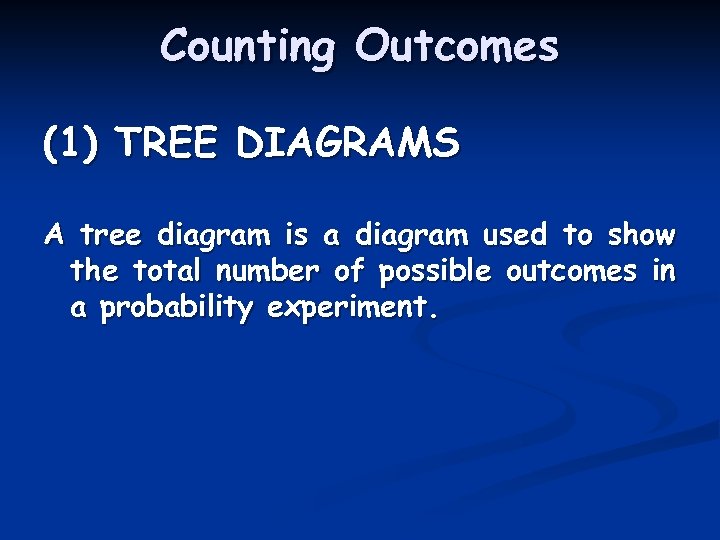 Counting Outcomes

(1) TREE DIAGRAMS

A tree diagram is a diagram used to show the total number of possible outcomes in a probability experiment.